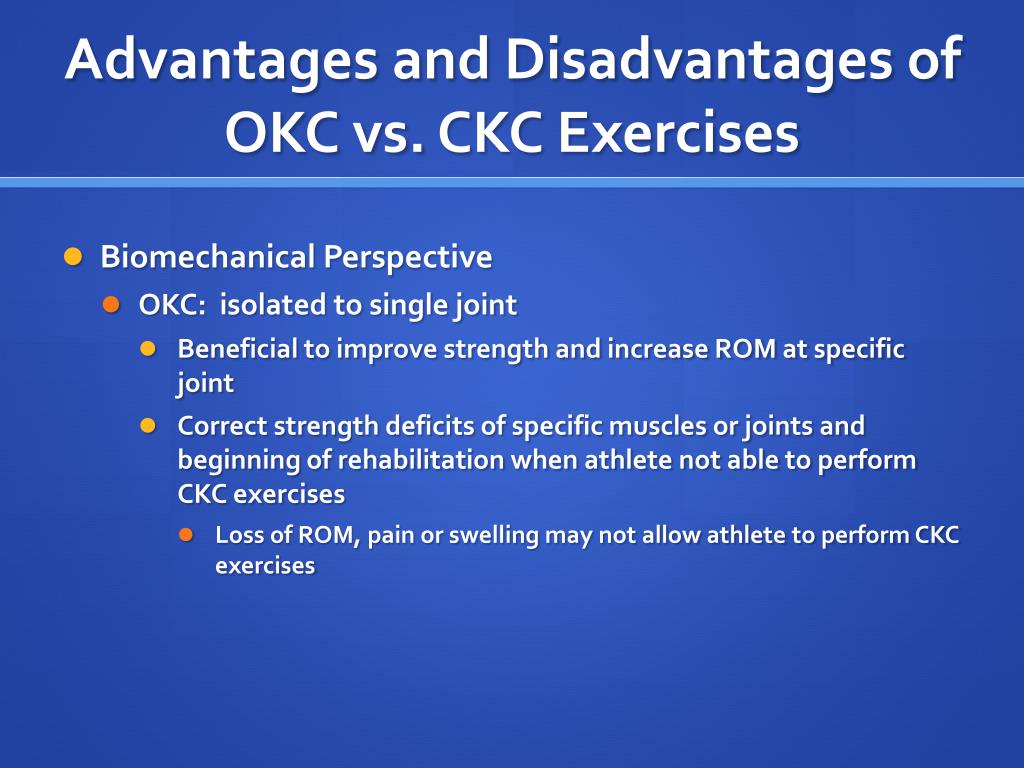 Advantages and Disadvantages of OKC vs. CKC Exercises

Biomechanical Perspective

OKC:  isolated to single joint

Beneficial to improve strength and increase ROM at specific joint

Correct strength deficits of specific muscles or joints and beginning of rehabilitation when athlete not able to perform CKC exercises

Loss of ROM, pain or swelling may not allow athlete to perform CKC exercises